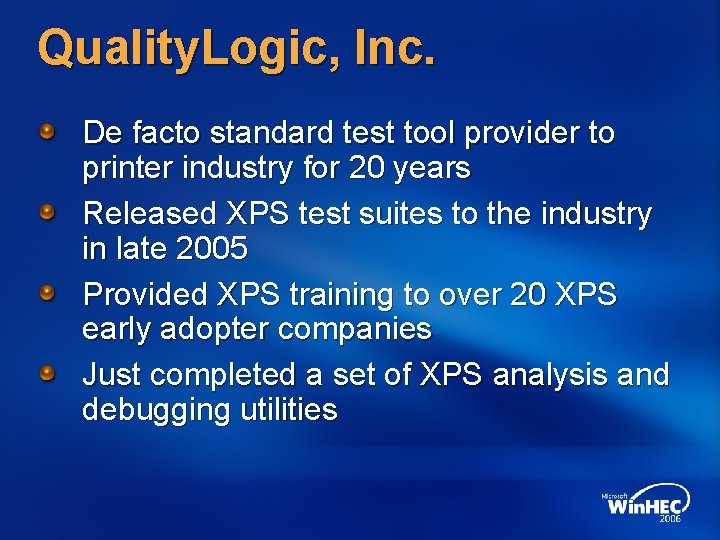 QualityLogic, Inc.

• De facto standard test tool provider to printer industry for 20 years
• Released XPS test suites to the industry in late 2005
• Provided XPS training to over 20 XPS early adopter companies
• Just completed a set of XPS analysis and debugging utilities

Microsoft WinHEC 2006